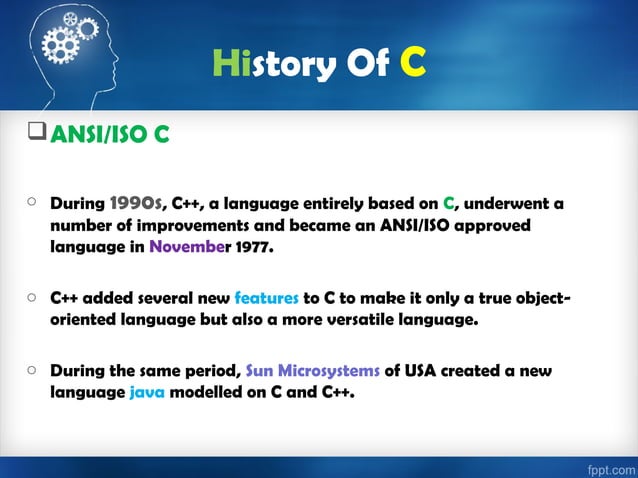 History Of C

❑ ANSI/ISO C

○ During 1990s, C++, a language entirely based on C, underwent a number of improvements and became an ANSI/ISO approved language in November 1977.

○ C++ added several new features to C to make it only a true object-oriented language but also a more versatile language.

○ During the same period, Sun Microsystems of USA created a new language java modelled on C and C++.

fppt.com